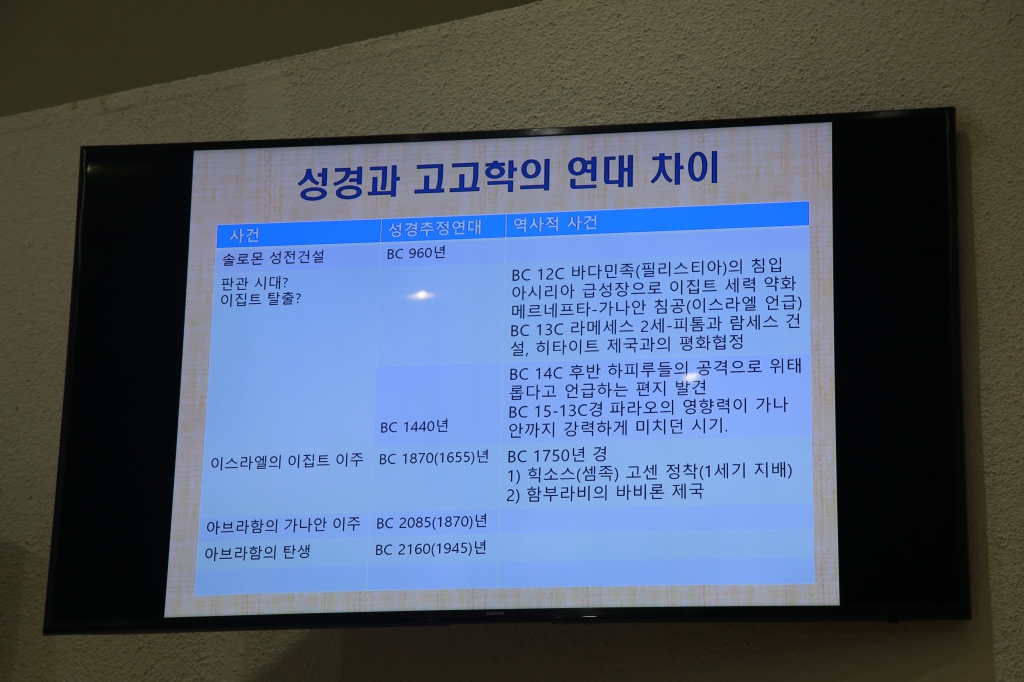 성경과 고고학의 연대 차이

| 사건 | 성경추정연대 | 역사적 사건 |
|---|---|---|
| 솔로몬 성전건설 | BC 960년 | |
| 판관 시대? 이집트 탈출? | | BC 12C 바다민족(필리스티아)의 침입 아시리아 급성장으로 이집트 세력 약화 메르네프타-가나안 침공(이스라엘 언급) BC 13C 라메세스 2세-피톰과 람세스 건설, 히타이트 제국과의 평화협정 |
| | BC 1440년 | BC 14C 후반 하피루들의 공격으로 위태롭다고 언급하는 편지 발견 BC 15-13C경 파라오의 영향력이 가나안까지 강력하게 미치던 시기. |
| 이스라엘의 이집트 이주 | BC 1870(1655)년 | BC 1750년 경 1) 힉소스(셈족) 고센 정착(1세기 지배) 2) 함부라비의 바비론 제국 |
| 아브라함의 가나안 이주 | BC 2085(1870)년 | |
| 아브라함의 탄생 | BC 2160(1945)년 | |